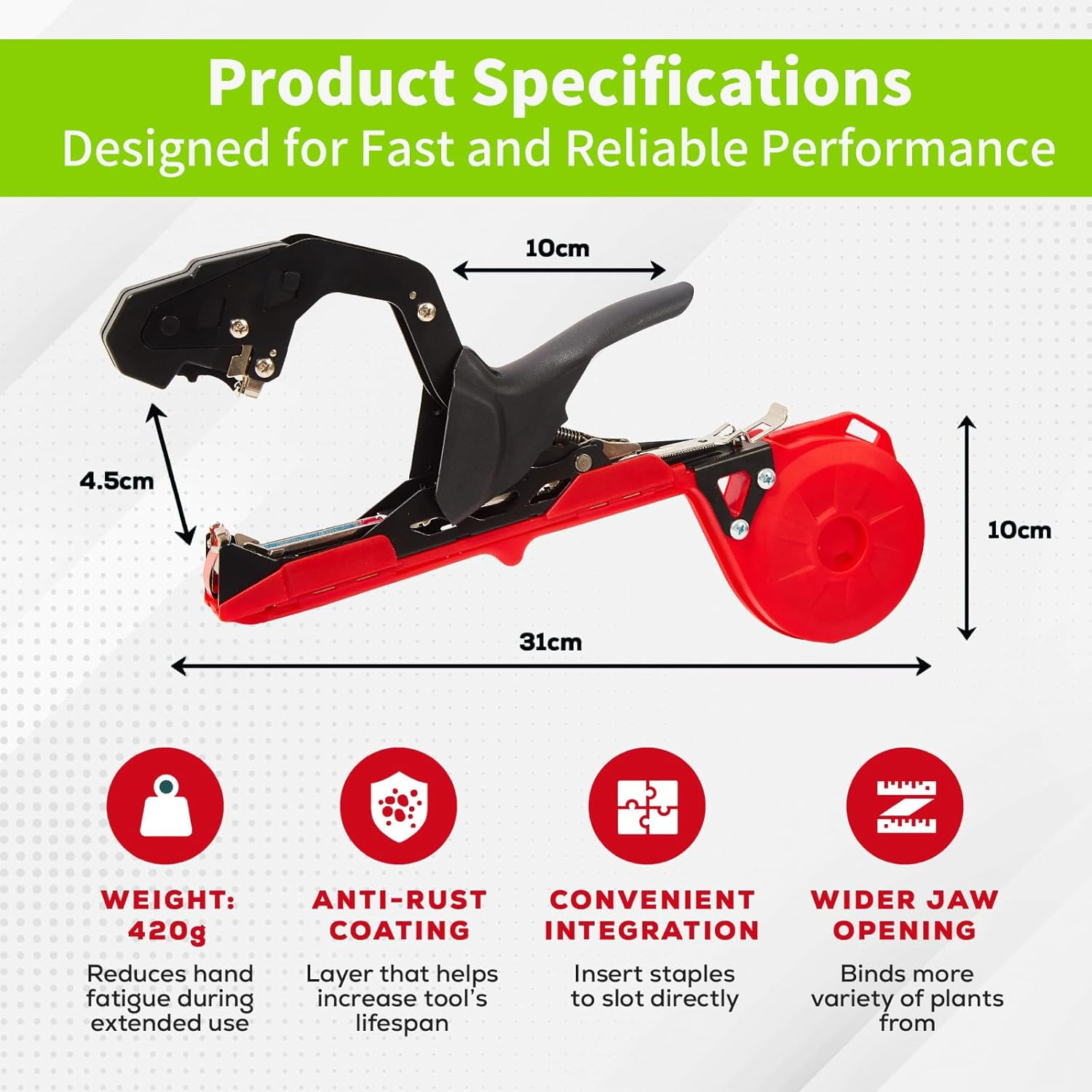 Product Specifications
Designed for Fast and Reliable Performance

10cm

4.5cm

10cm

31cm

WEIGHT: 420g
Reduces hand fatigue during extended use

ANTI-RUST COATING
Layer that helps increase tool's lifespan

CONVENIENT INTEGRATION
Insert staples to slot directly

WIDER JAW OPENING
Binds more variety of plants from